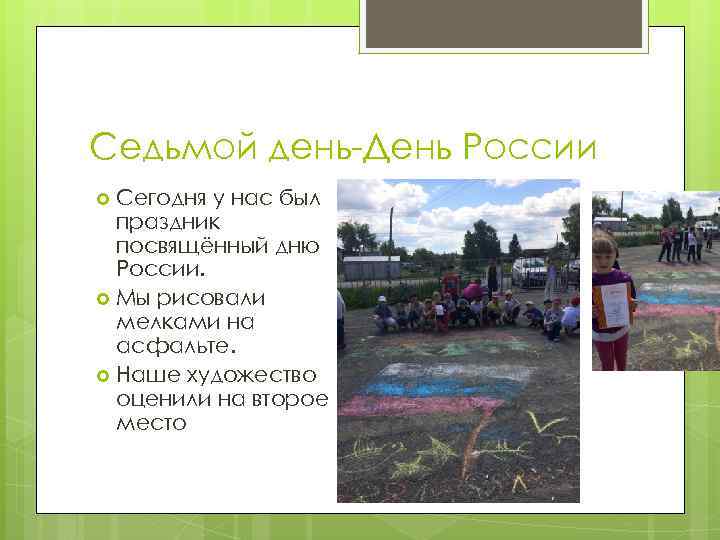 Седьмой день-День России

Сегодня у нас был праздник посвящённый дню России.

Мы рисовали мелками на асфальте.

Наше художество оценили на второе место